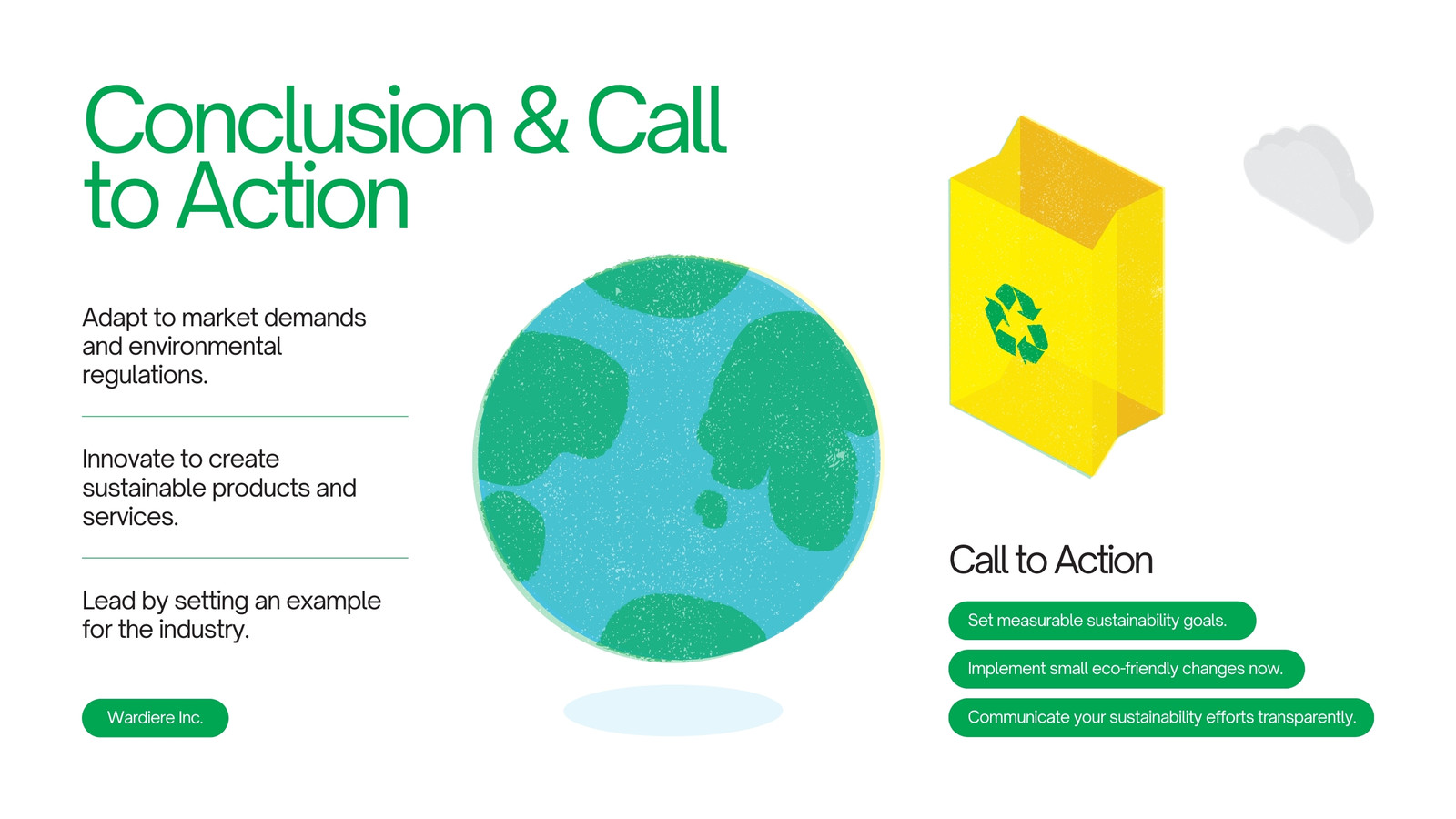 Conclusion & Call to Action

Adapt to market demands and environmental regulations.

Innovate to create sustainable products and services.

Lead by setting an example for the industry.

Wardiere Inc.

Call to Action

Set measurable sustainability goals.

Implement small eco-friendly changes now.

Communicate your sustainability efforts transparently.